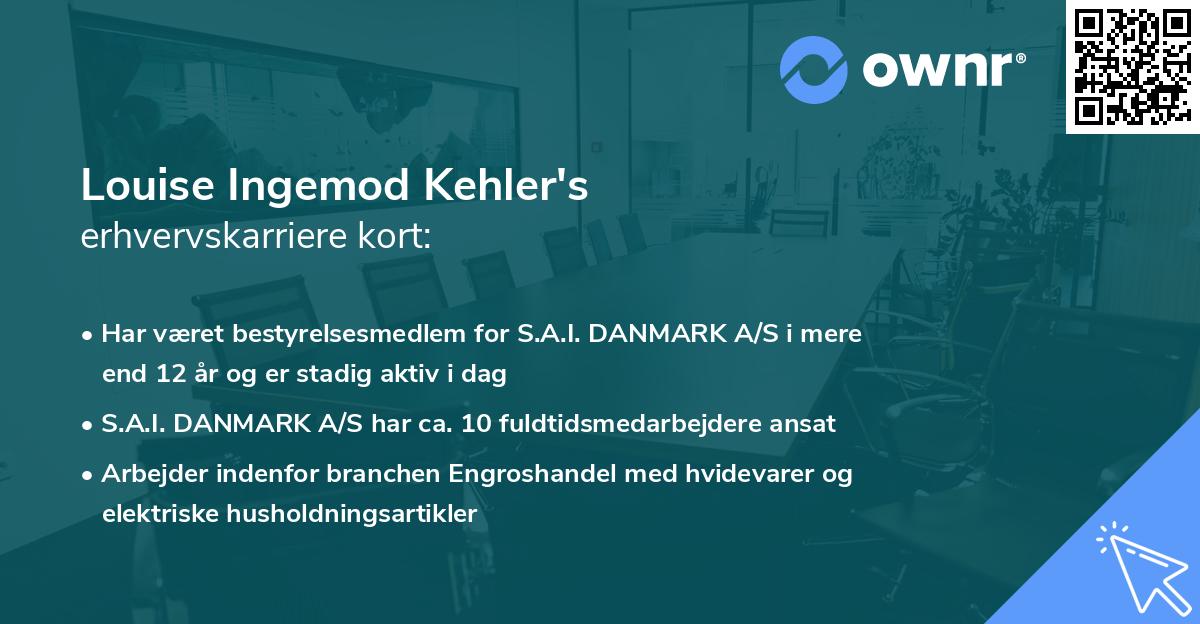 ownr®

Louise Ingemod Kehler's
erhvervskarriere kort:

• Har været bestyrelsesmedlem for S.A.I. DANMARK A/S i mere end 12 år og er stadig aktiv i dag

• S.A.I. DANMARK A/S har ca. 10 fuldtidsmedarbejdere ansat

• Arbejder indenfor branchen Engroshandel med hvidevarer og elektriske husholdningsartikler